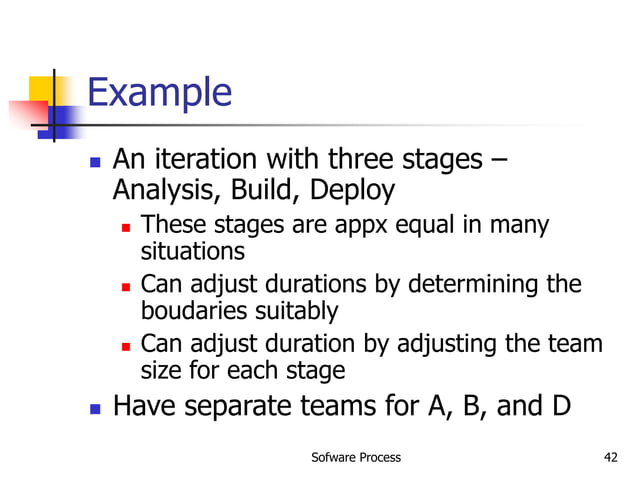 Example

An iteration with three stages – Analysis, Build, Deploy

These stages are appx equal in many situations

Can adjust durations by determining the boudaries suitably

Can adjust duration by adjusting the team size for each stage

Have separate teams for A, B, and D

Sofware Process

42